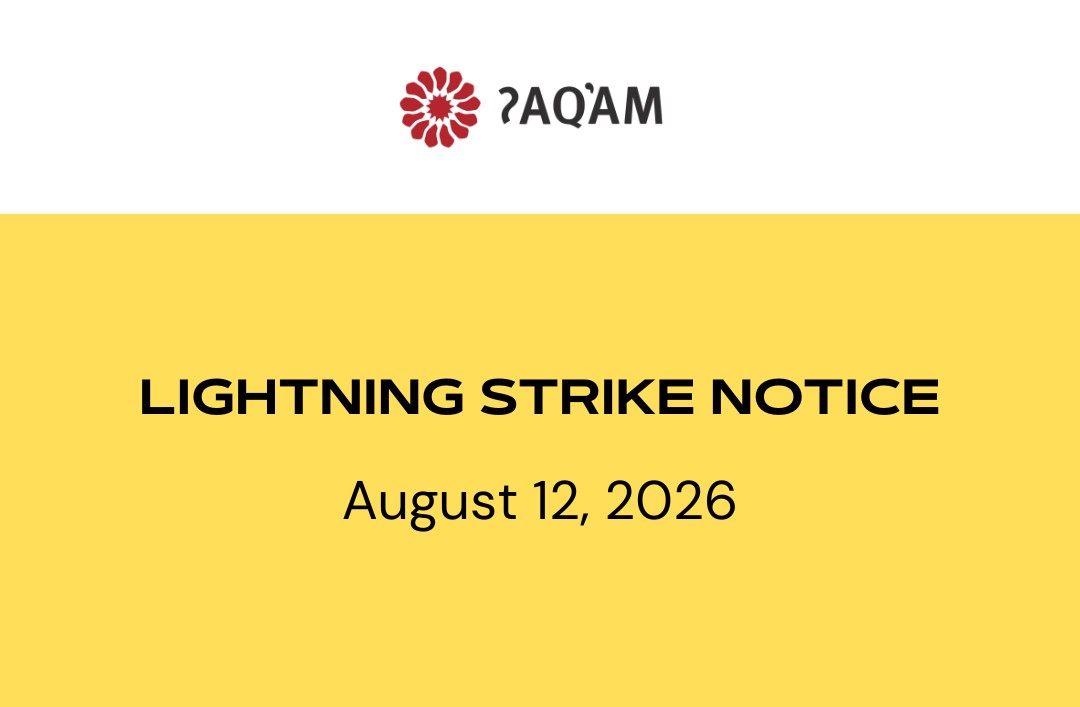 ʔAQ̓AM

LIGHTNING STRIKE NOTICE

August 12, 2026